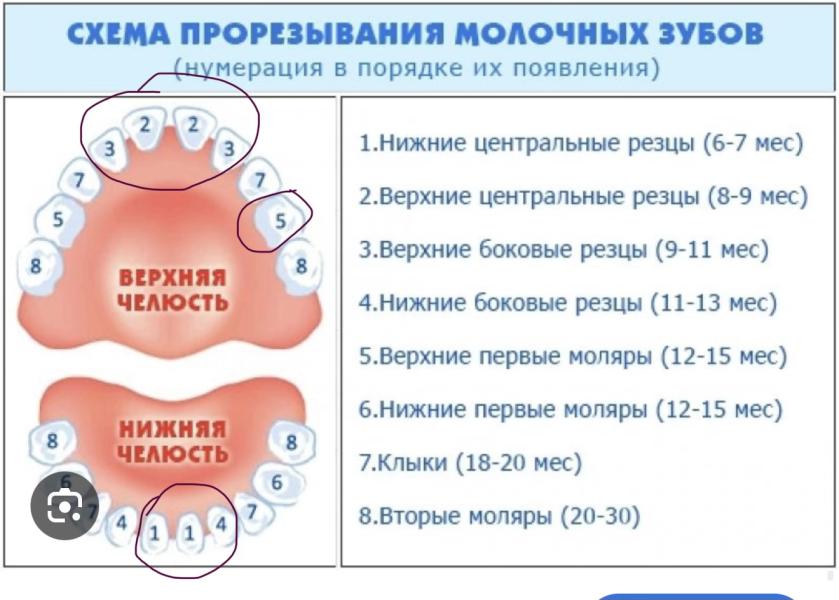 СХЕМА ПРОРЕЗЫВАНИЯ МОЛОЧНЫХ ЗУБОВ
(нумерация в порядке их появления)

2 2
3 3
7 7
5 5
8 8
ВЕРХНЯЯ ЧЕЛЮСТЬ

НИЖНЯЯ ЧЕЛЮСТЬ
8 8
6 6
7 7
4 4
1 1

1.Нижние центральные резцы (6-7 мес)
2.Верхние центральные резцы (8-9 мес)
3.Верхние боковые резцы (9-11 мес)
4.Нижние боковые резцы (11-13 мес)
5.Верхние первые моляры (12-15 мес)
6.Нижние первые моляры (12-15 мес)
7.Клыки (18-20 мес)
8.Вторые моляры (20-30)